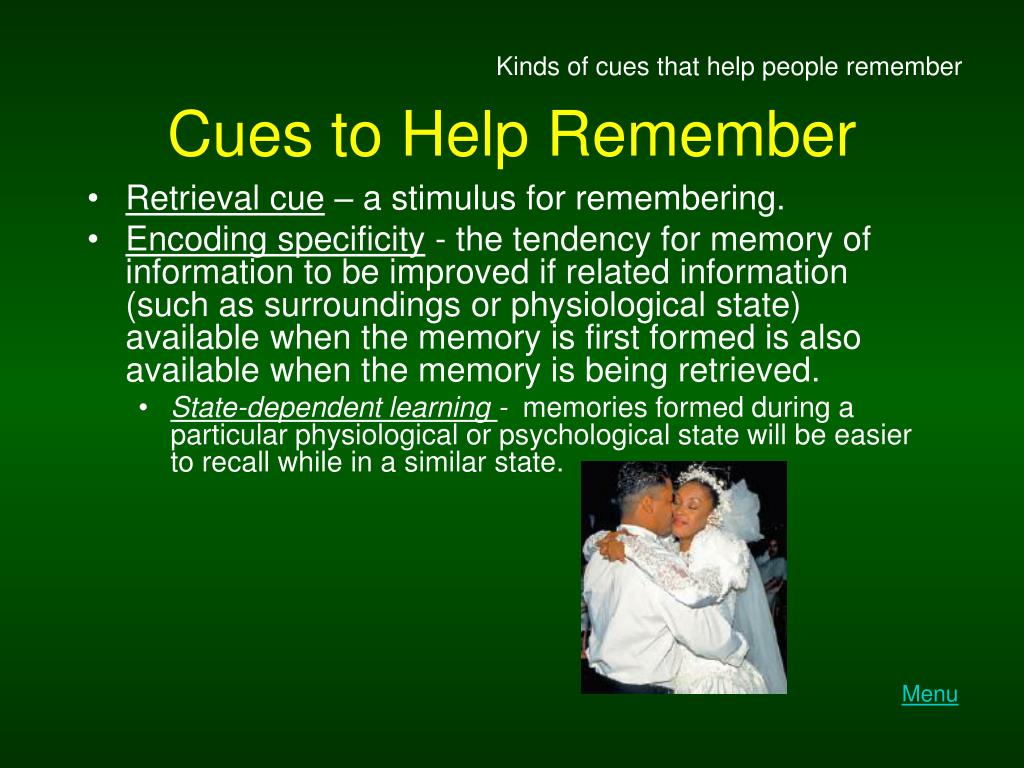 Kinds of cues that help people remember

Cues to Help Remember

• Retrieval cue – a stimulus for remembering.
• Encoding specificity - the tendency for memory of information to be improved if related information (such as surroundings or physiological state) available when the memory is first formed is also available when the memory is being retrieved.
  • State-dependent learning - memories formed during a particular physiological or psychological state will be easier to recall while in a similar state.

Menu